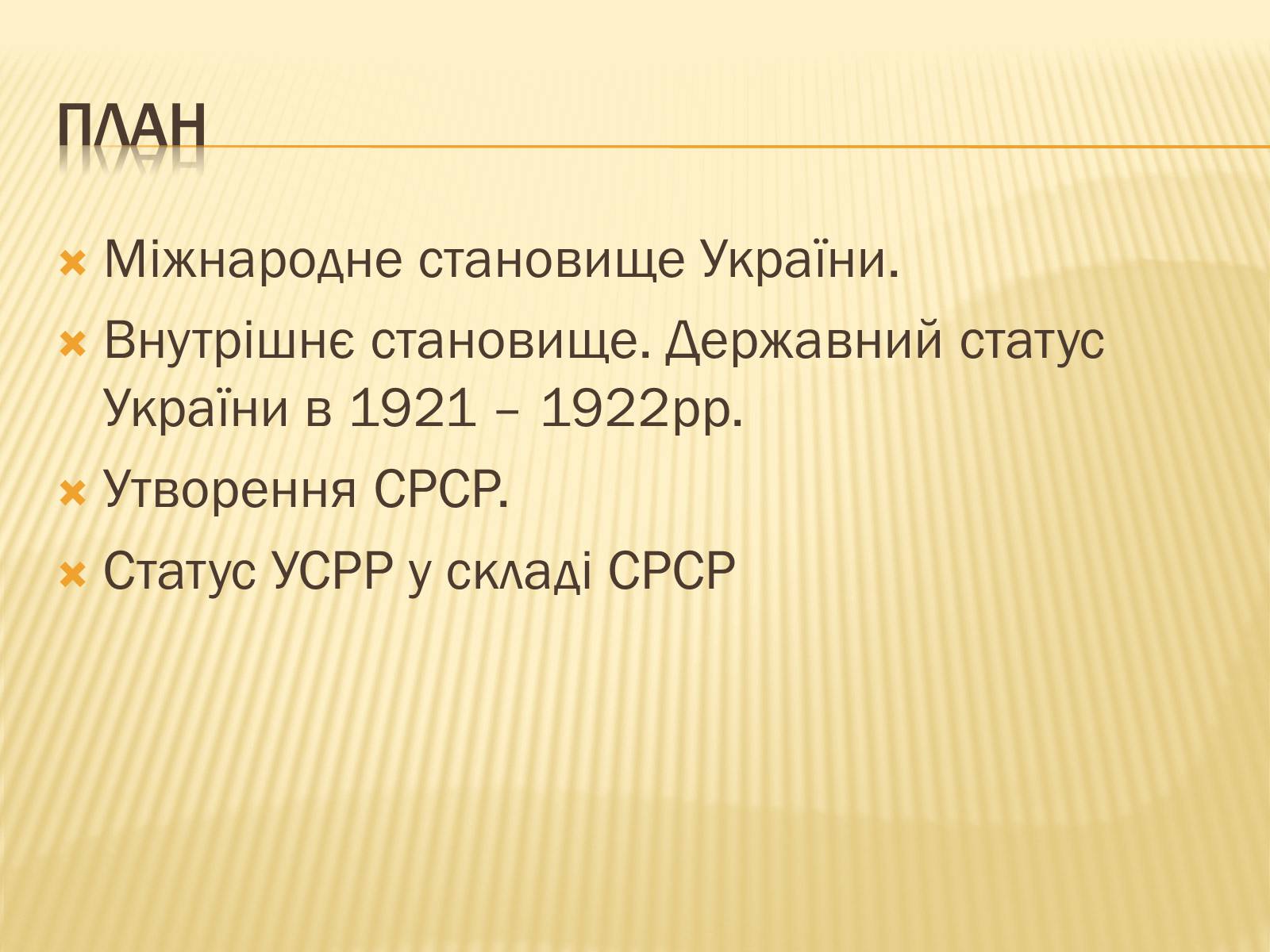 ПЛАН

Міжнародне становище України.

Внутрішнє становище. Державний статус України в 1921 – 1922рр.

Утворення СРСР.

Статус УСРР у складі СРСР